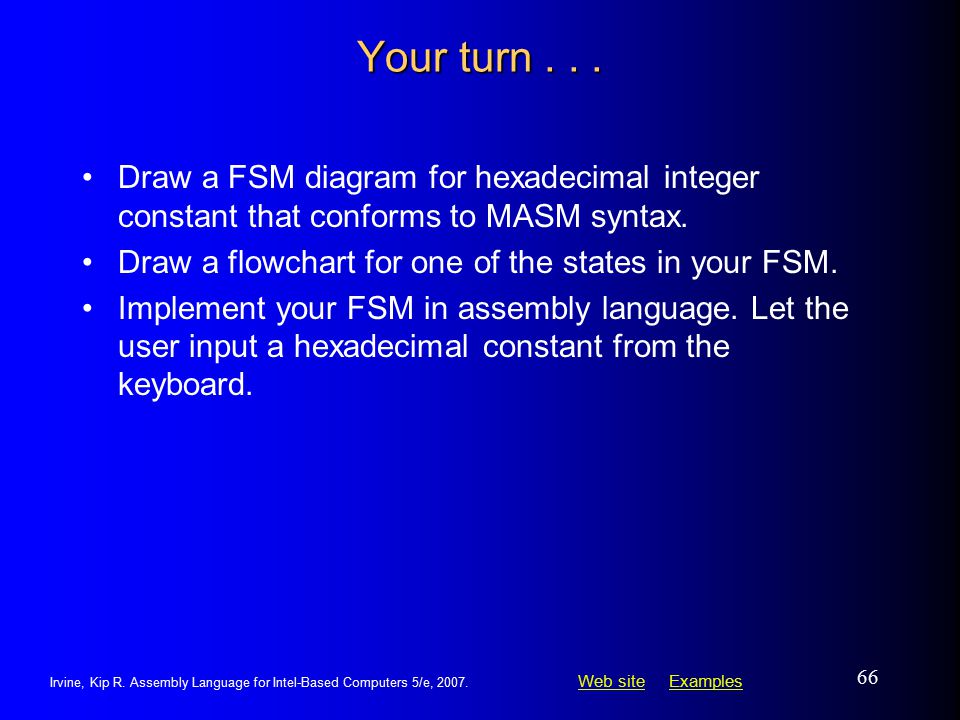 Your turn . . .

• Draw a FSM diagram for hexadecimal integer constant that conforms to MASM syntax.

• Draw a flowchart for one of the states in your FSM.

• Implement your FSM in assembly language. Let the user input a hexadecimal constant from the keyboard.

Irvine, Kip R. Assembly Language for Intel-Based Computers 5/e, 2007.

Web site Examples

66